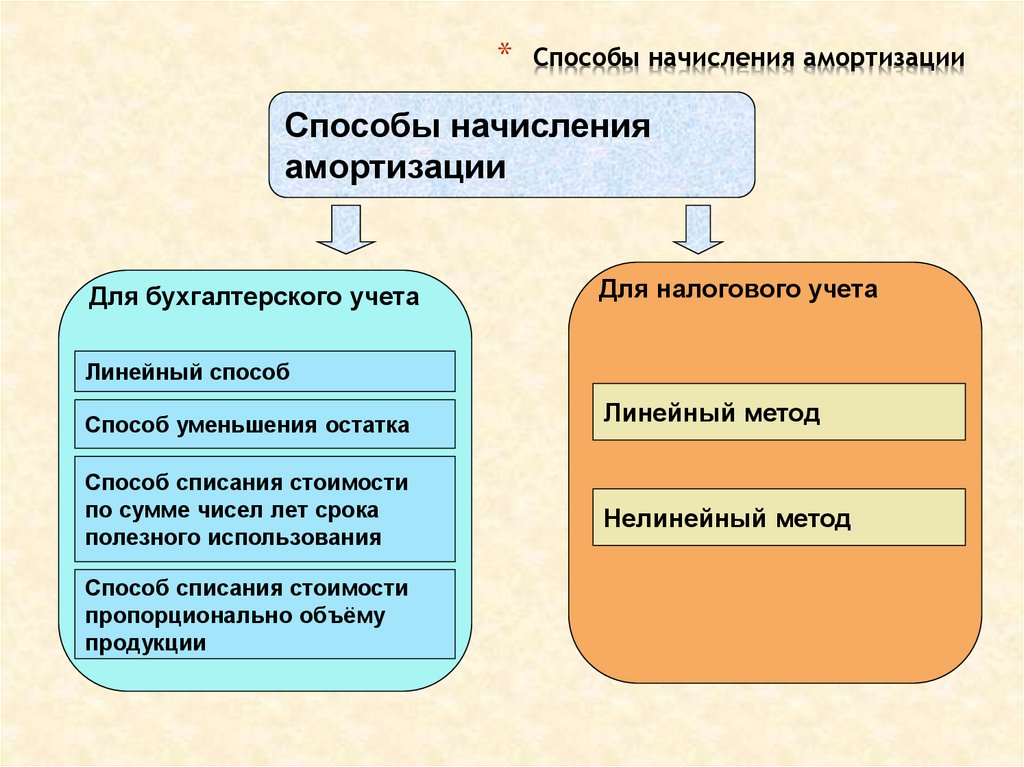 * Способы начисления амортизации

Способы начисления амортизации

Для бухгалтерского учета

Линейный способ

Способ уменьшения остатка

Способ списания стоимости по сумме чисел лет срока полезного использования

Способ списания стоимости пропорционально объёму продукции

Для налогового учета

Линейный метод

Нелинейный метод